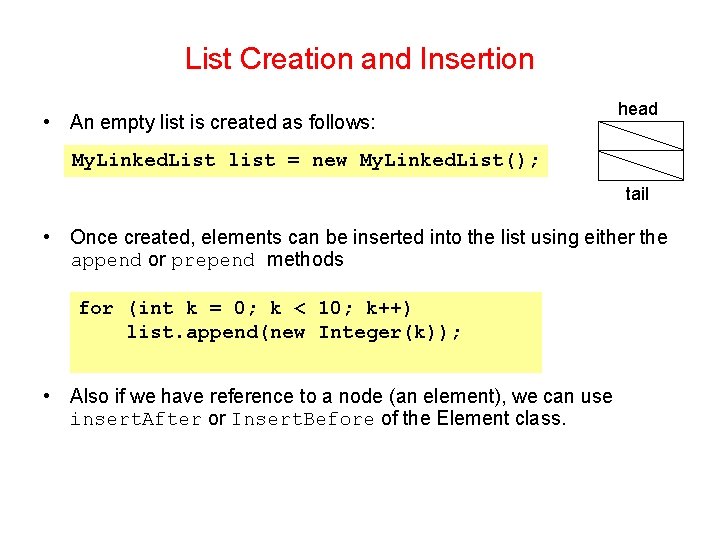 List Creation and Insertion

• An empty list is created as follows:

MyLinkedList list = new MyLinkedList();

head

tail

• Once created, elements can be inserted into the list using either the append or prepend methods

for (int k = 0; k < 10; k++)
    list.append(new Integer(k));

• Also if we have reference to a node (an element), we can use insertAfter or InsertBefore of the Element class.